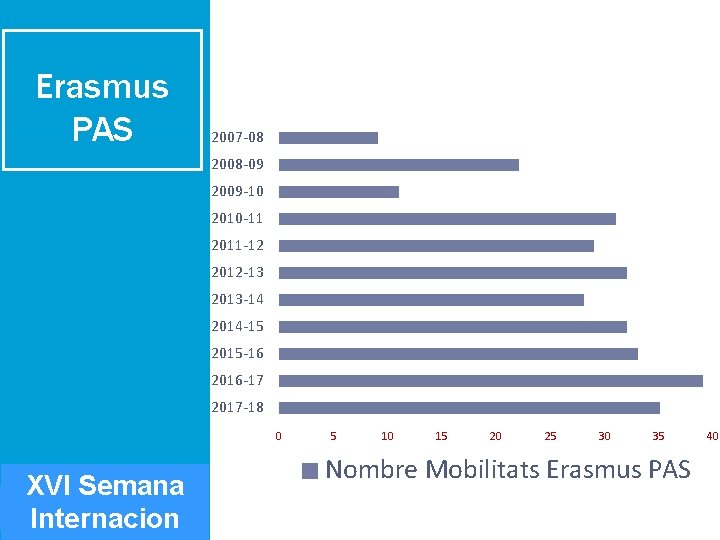 Erasmus PAS

2007-08
2008-09
2009-10
2010-11
2011-12
2012-13
2013-14
2014-15
2015-16
2016-17
2017-18

0 5 10 15 20 25 30 35 40

Nombre Mobilitats Erasmus PAS

XVI Semana Internacion